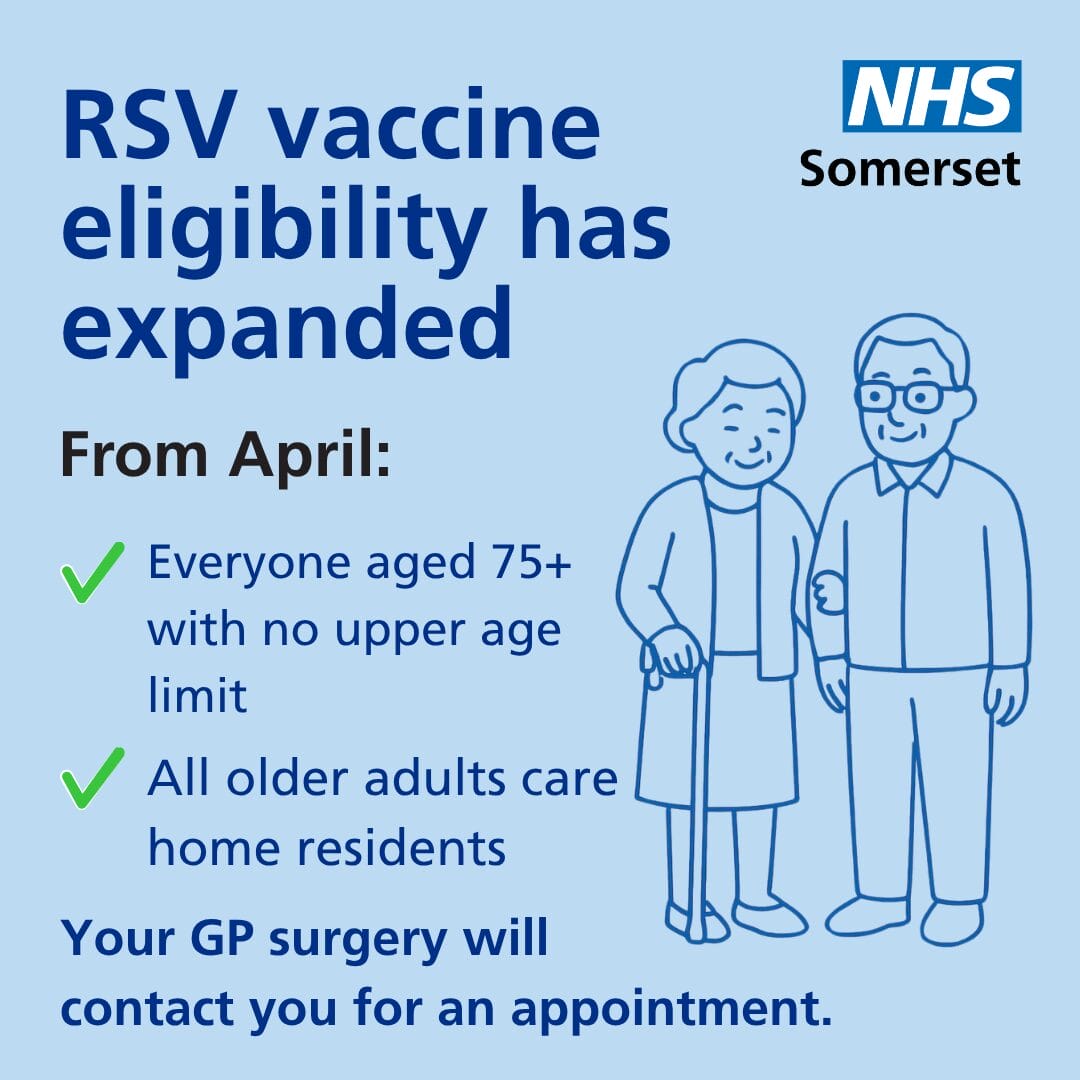 RSV vaccine eligibility has expanded

NHS
Somerset

From April:

Everyone aged 75+ with no upper age limit

All older adults care home residents

Your GP surgery will contact you for an appointment.